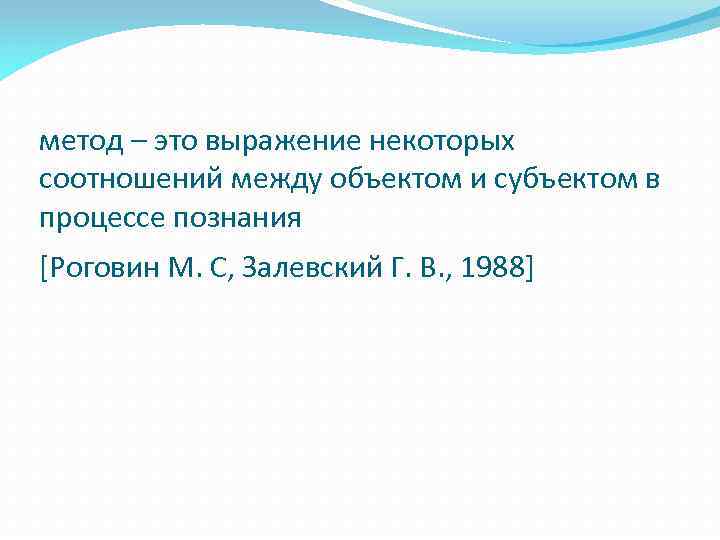 метод – это выражение некоторых соотношений между объектом и субъектом в процессе познания

[Роговин М. С, Залевский Г. В., 1988]